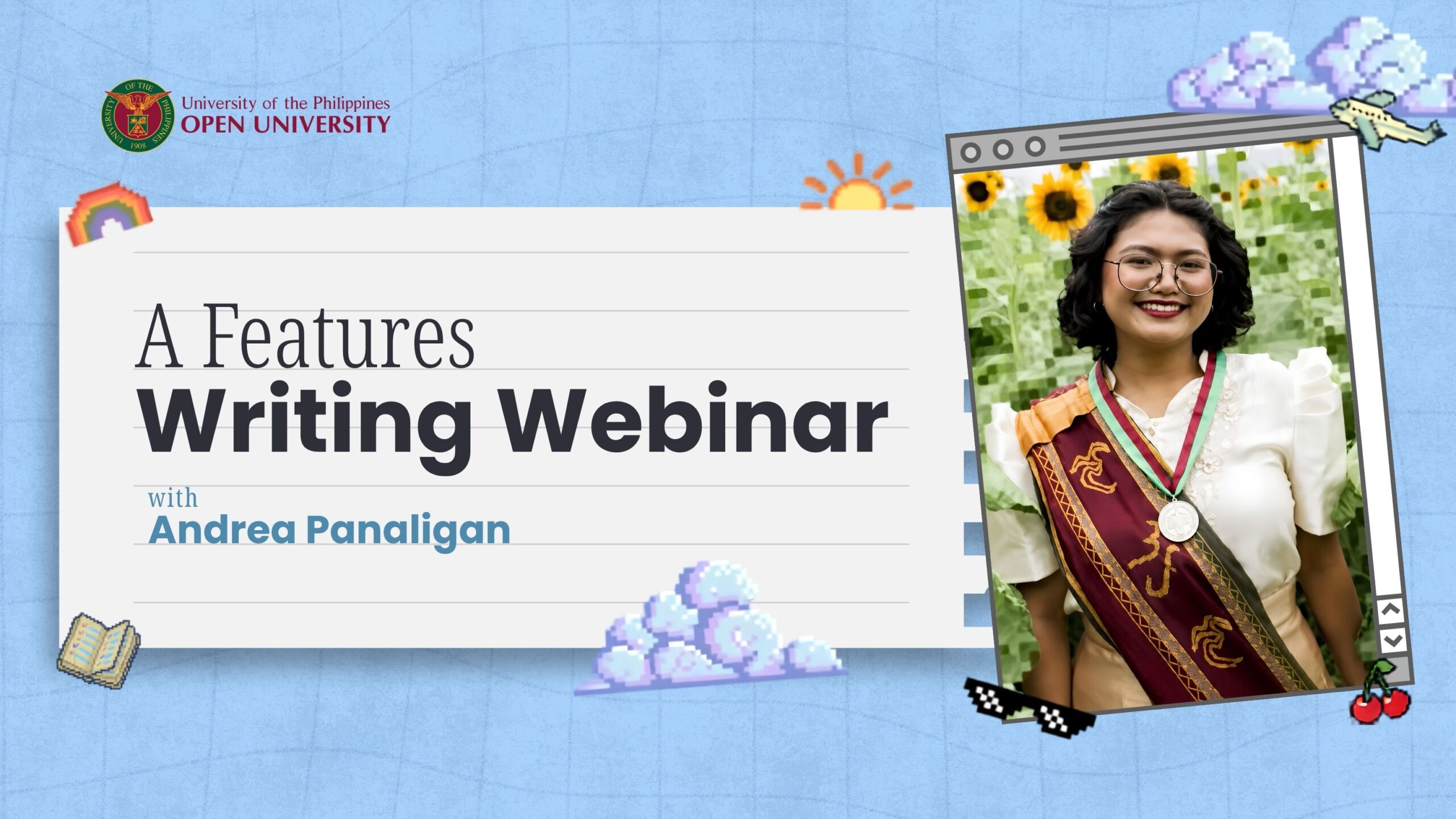 UNIVERSITY OF THE PHILIPPINES 1908

University of the Philippines
OPEN UNIVERSITY

A Features
Writing Webinar

with
Andrea Panaligan